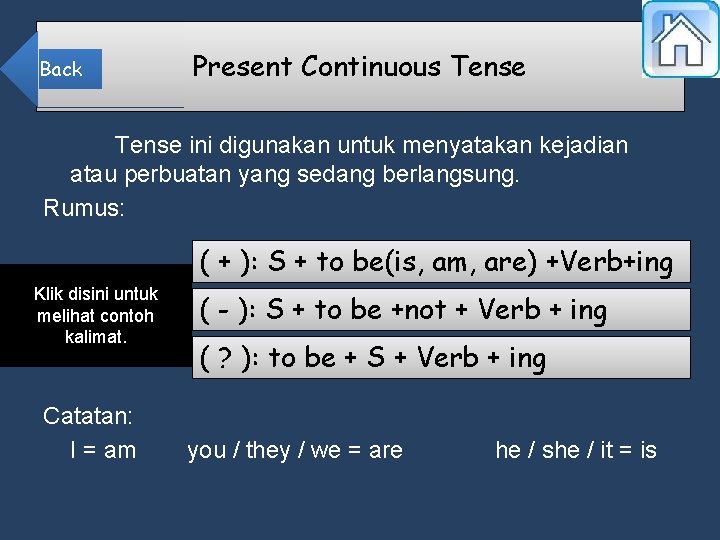 Back

Present Continuous Tense

Tense ini digunakan untuk menyatakan kejadian atau perbuatan yang sedang berlangsung.

Rumus:

Klik disini untuk melihat contoh kalimat.

( + ): S + to be(is, am, are) +Verb+ing

( - ): S + to be +not + Verb + ing

( ? ): to be + S + Verb + ing

Catatan:

I = am  you / they / we = are  he / she / it = is